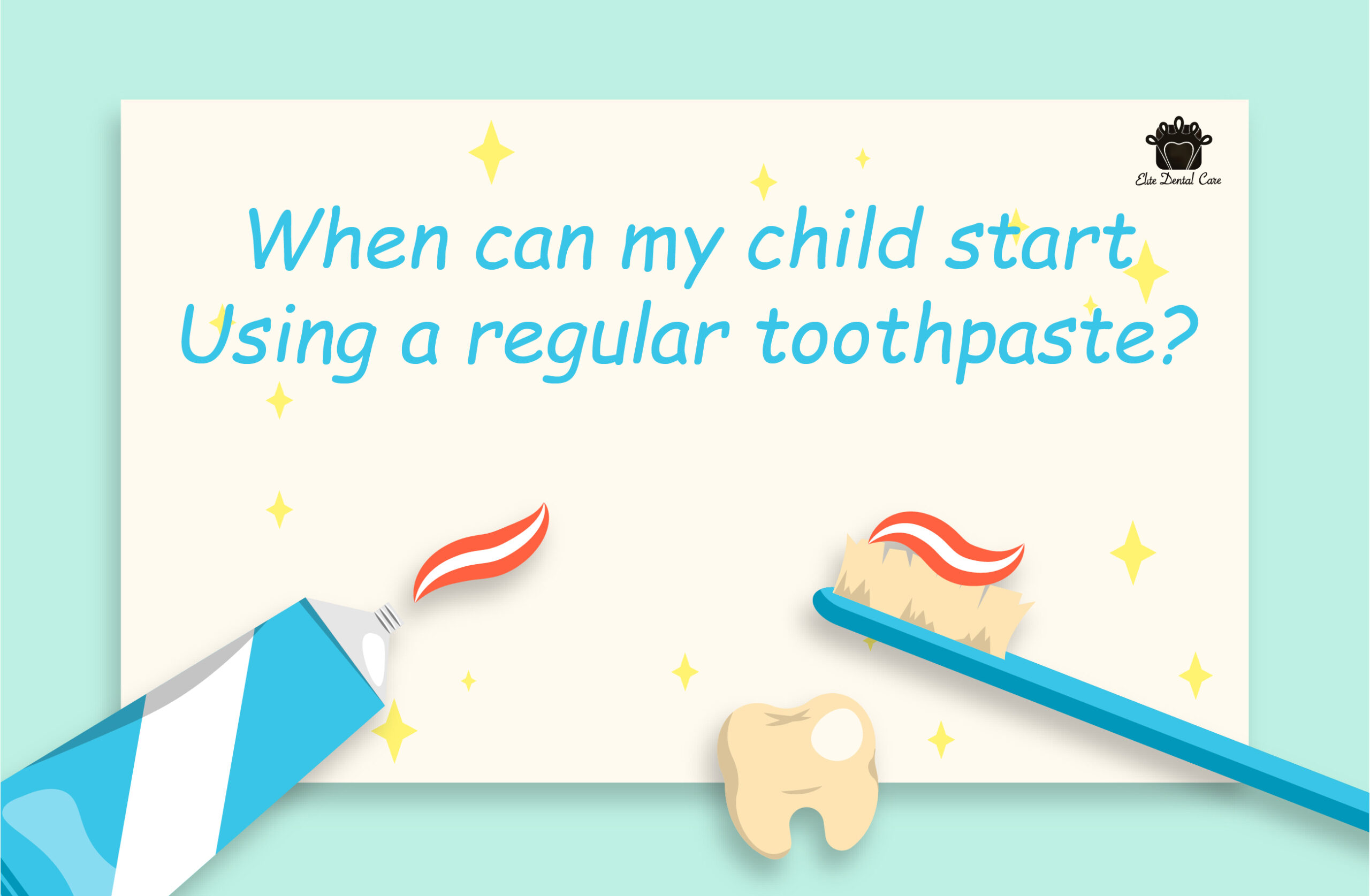 Elite Dental Care

When can my child start Using a regular toothpaste?